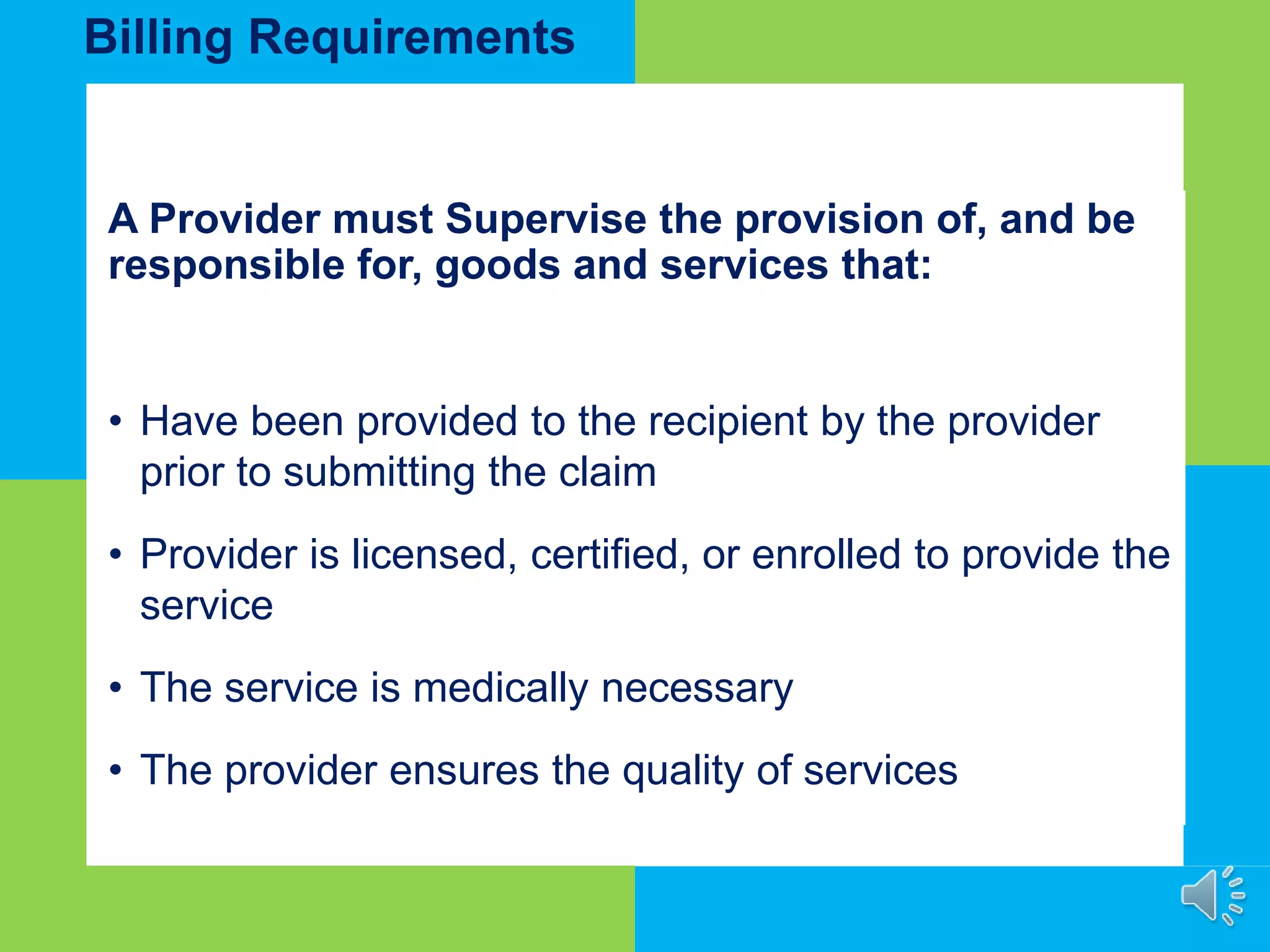 Billing Requirements

A Provider must Supervise the provision of, and be responsible for, goods and services that:

• Have been provided to the recipient by the provider prior to submitting the claim
• Provider is licensed, certified, or enrolled to provide the service
• The service is medically necessary
• The provider ensures the quality of services